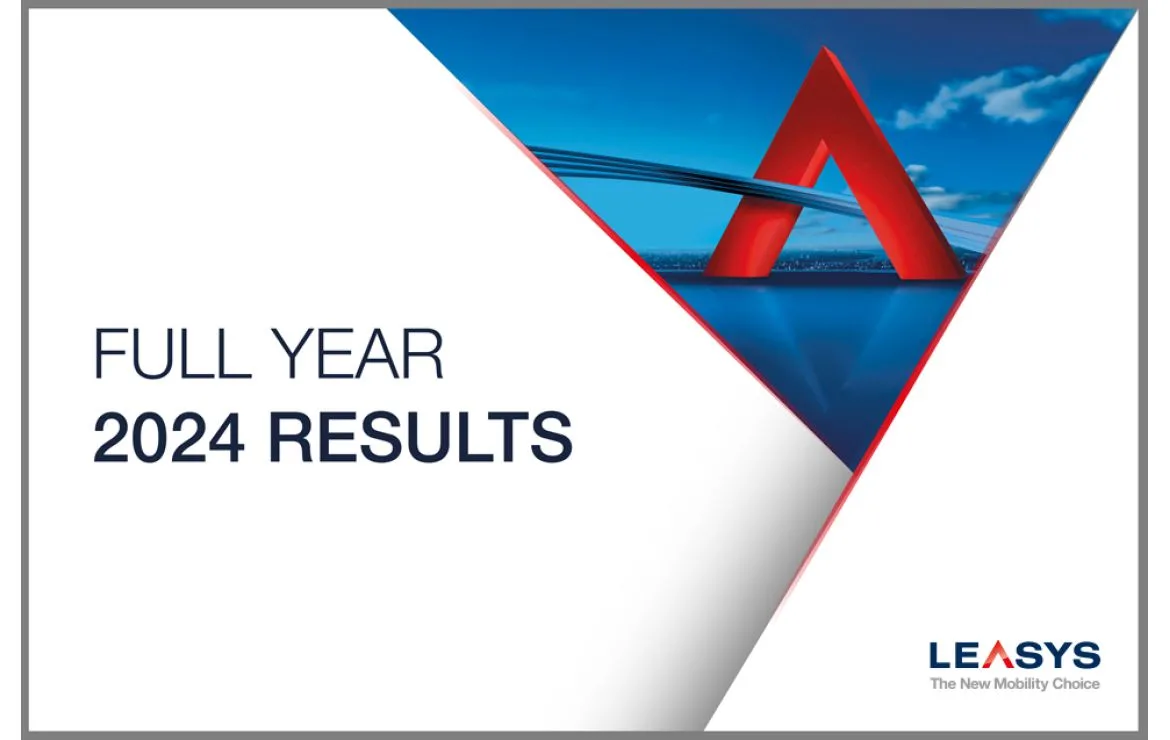 FULL YEAR
2024 RESULTS

LEASYS
The New Mobility Choice